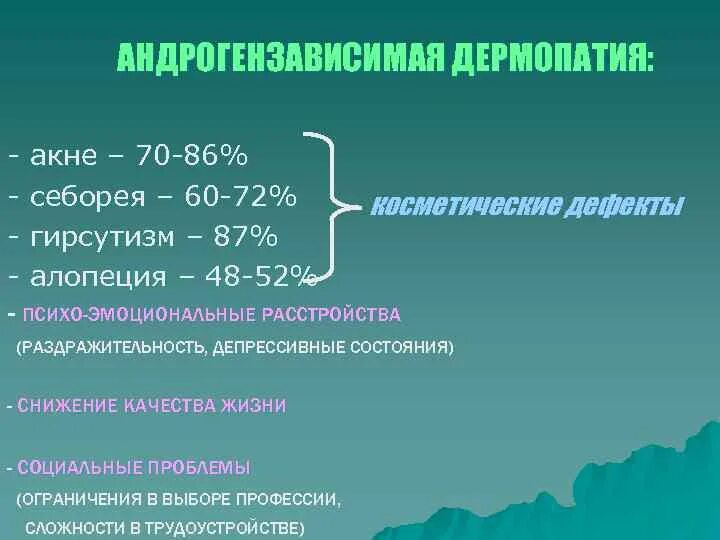 АНДРОГЕНЗАВИСИМАЯ ДЕРМОПАТИЯ:

- акне – 70-86%
- себорея – 60-72%
- гирсутизм – 87%
- алопеция – 48-52%

косметические дефекты

- ПСИХО-ЭМОЦИОНАЛЬНЫЕ РАССТРОЙСТВА (РАЗДРАЖИТЕЛЬНОСТЬ, ДЕПРЕССИВНЫЕ СОСТОЯНИЯ)

- СНИЖЕНИЕ КАЧЕСТВА ЖИЗНИ

- СОЦИАЛЬНЫЕ ПРОБЛЕМЫ (ОГРАНИЧЕНИЯ В ВЫБОРЕ ПРОФЕССИИ, СЛОЖНОСТИ В ТРУДОУСТРОЙСТВЕ)